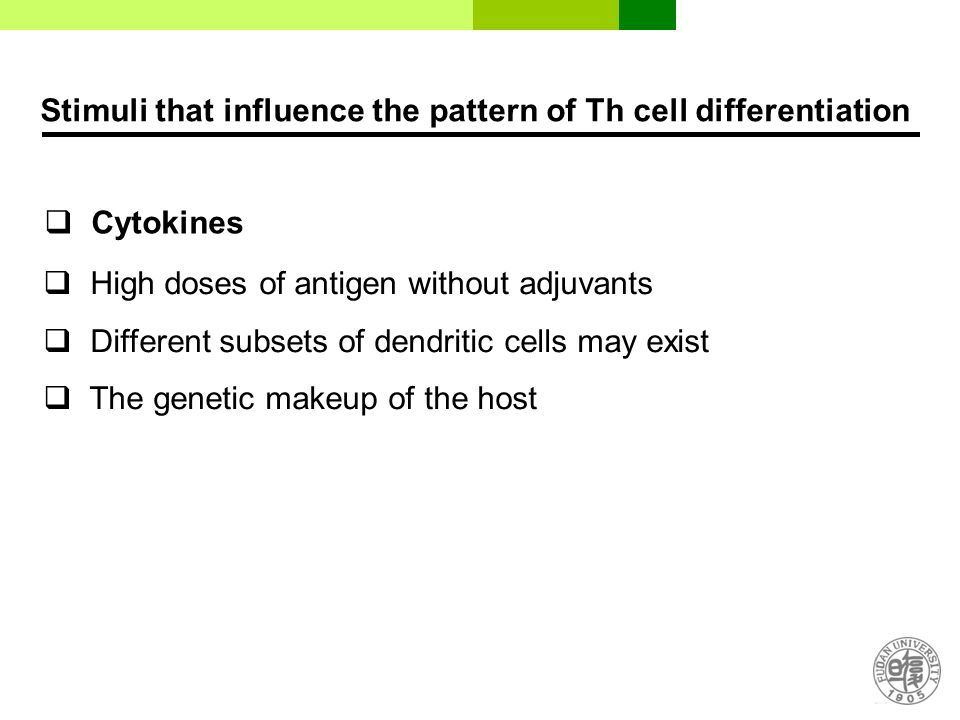 Stimuli that influence the pattern of Th cell differentiation

❑ Cytokines

❑ High doses of antigen without adjuvants

❑ Different subsets of dendritic cells may exist

❑ The genetic makeup of the host

FUDAN UNIVERSITY 1905